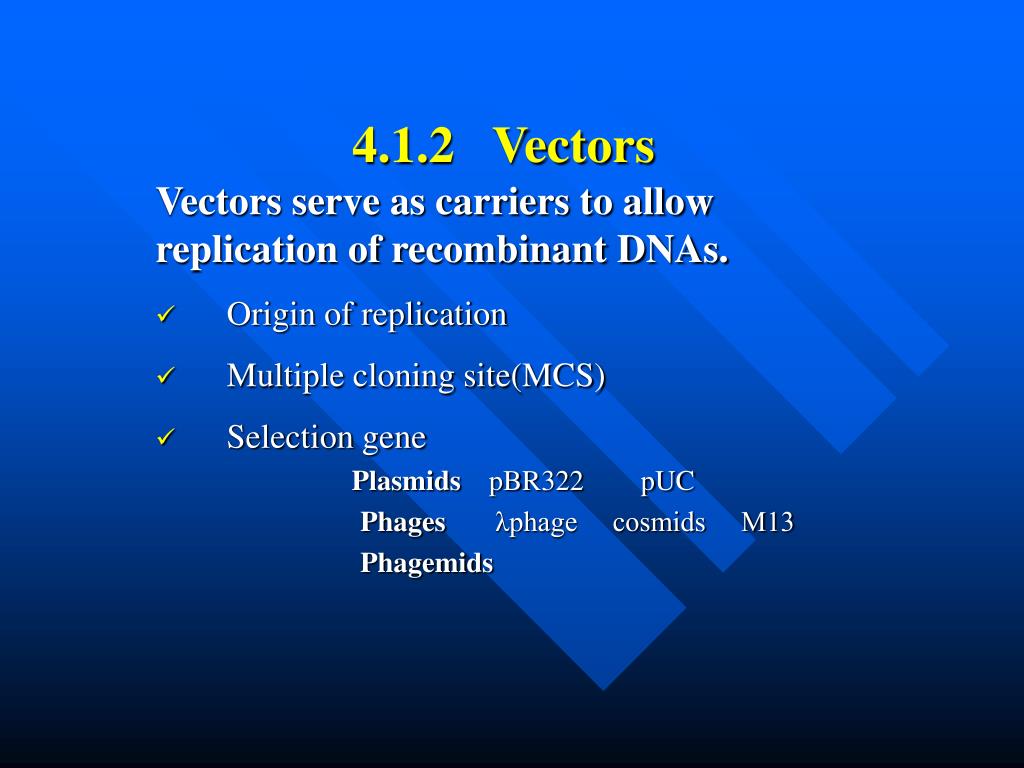 4.1.2 Vectors

Vectors serve as carriers to allow replication of recombinant DNAs.

✓ Origin of replication

✓ Multiple cloning site(MCS)

✓ Selection gene

Plasmids pBR322 pUC

Phages λphage cosmids M13

Phagemids